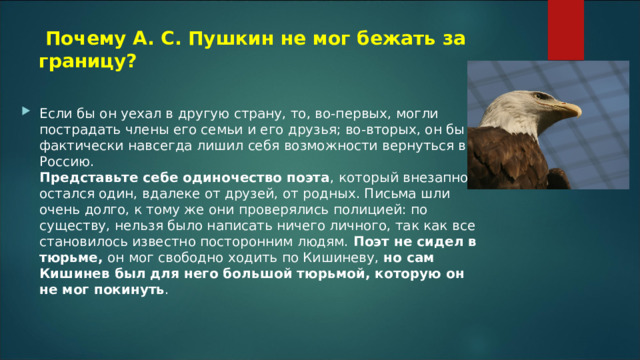 Почему А. С. Пушкин не мог бежать за границу?

Если бы он уехал в другую страну, то, во-первых, могли пострадать члены его семьи и его друзья; во-вторых, он бы фактически навсегда лишил себя возможности вернуться в Россию.
Представьте себе одиночество поэта, который внезапно остался один, вдалеке от друзей, от родных. Письма шли очень долго, к тому же они проверялись полицией: по существу, нельзя было написать ничего личного, так как все становилось известно посторонним людям. Поэт не сидел в тюрьме, он мог свободно ходить по Кишиневу, но сам Кишинев был для него большой тюрьмой, которую он не мог покинуть.